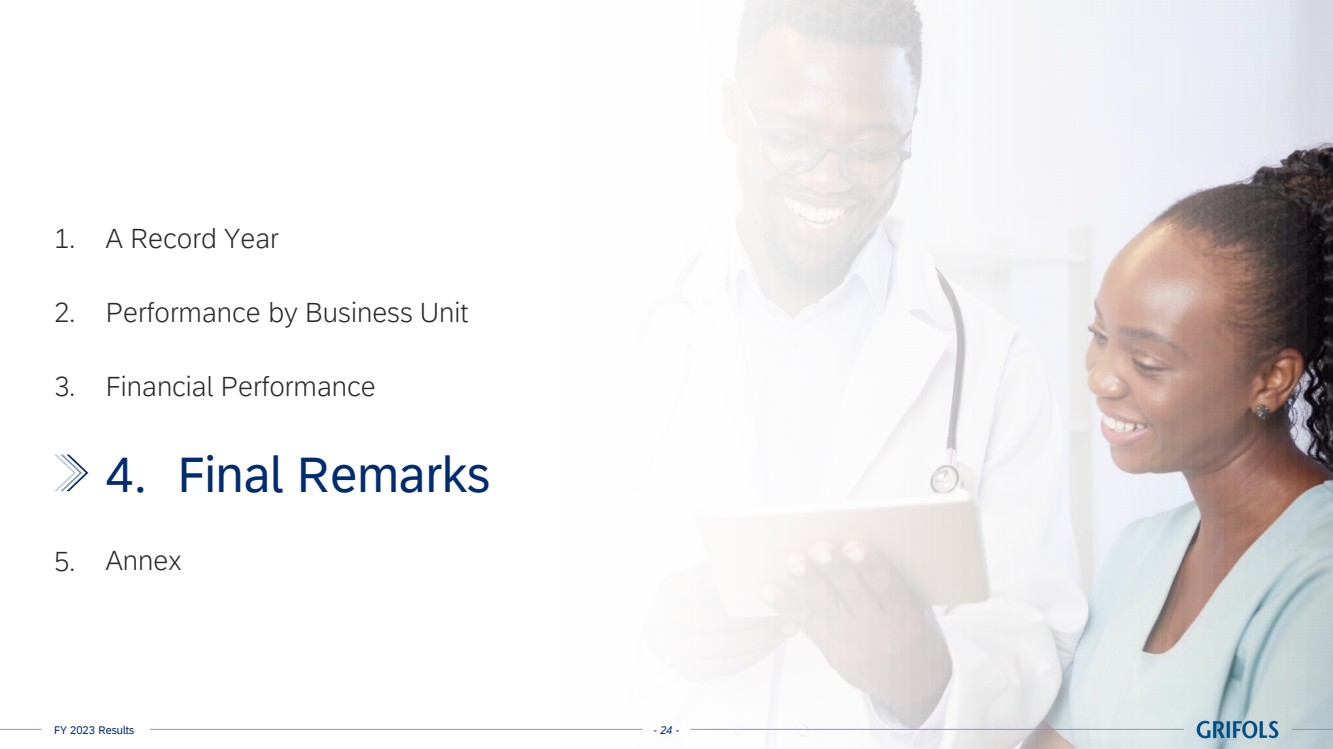 1. A Record Year

2. Performance by Business Unit

3. Financial Performance

4. Final Remarks

5. Annex

FY 2023 Results

- 24 -

GRIFOLS